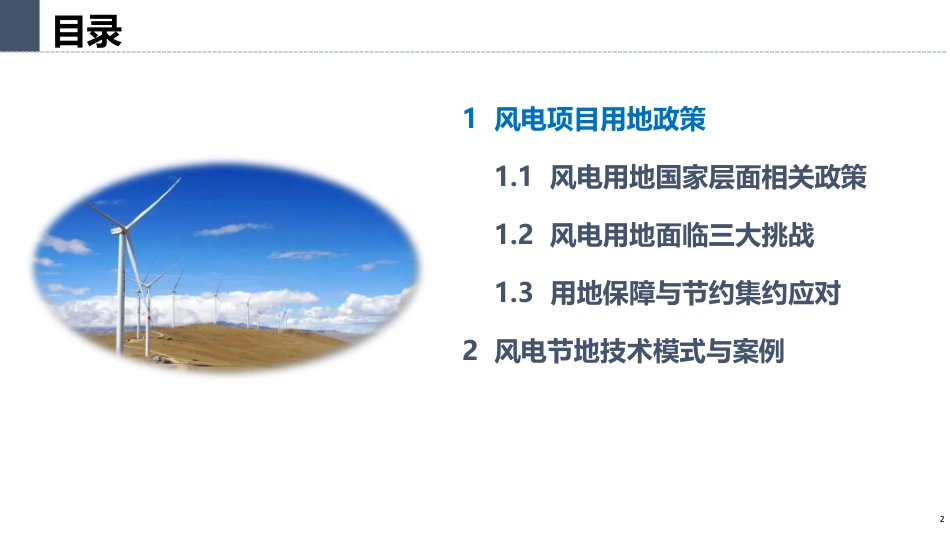 目录

1 风电项目用地政策

1.1 风电用地国家层面相关政策

1.2 风电用地面临三大挑战

1.3 用地保障与节约集约应对

2 风电节地技术模式与案例

2